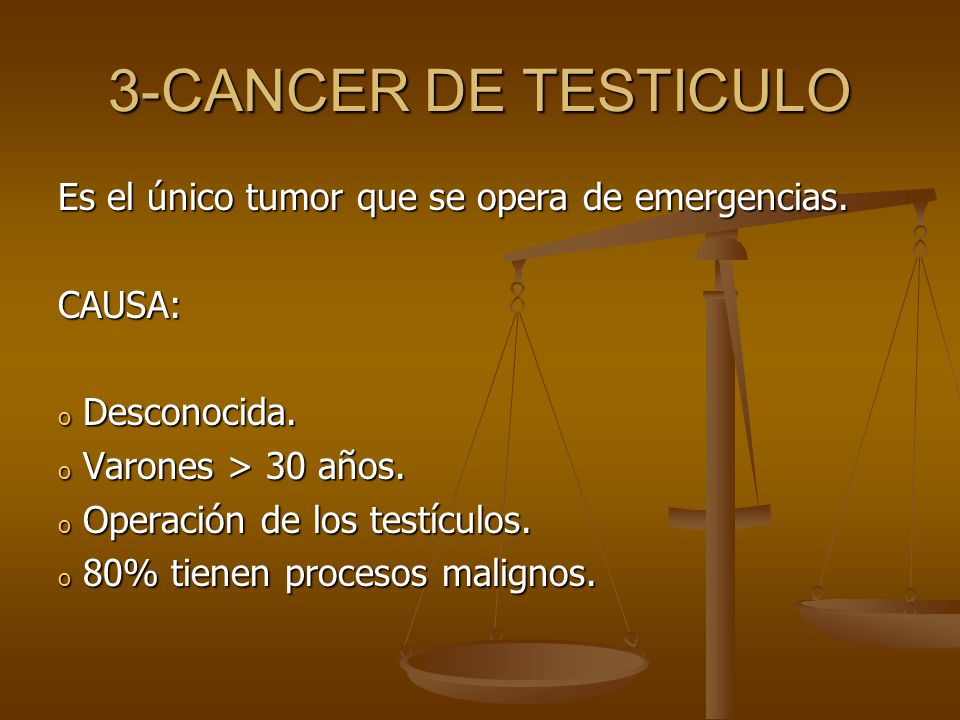 3-CANCER DE TESTICULO

Es el único tumor que se opera de emergencias.

CAUSA:

o Desconocida.
o Varones > 30 años.
o Operación de los testículos.
o 80% tienen procesos malignos.